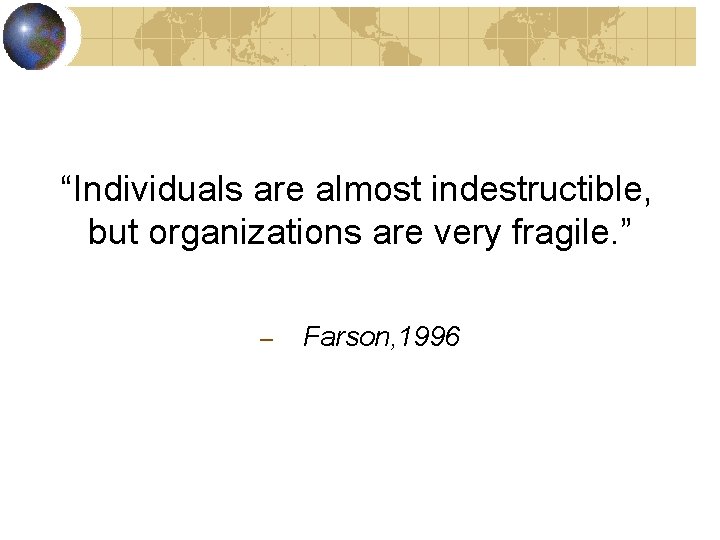 “Individuals are almost indestructible, but organizations are very fragile.”

– Farson,1996